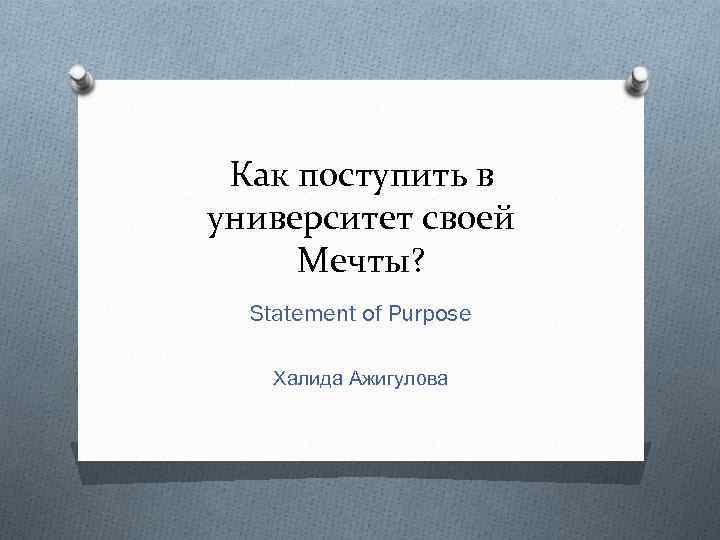 Как поступить в университет своей Мечты?

Statement of Purpose

Халида Ажигулова